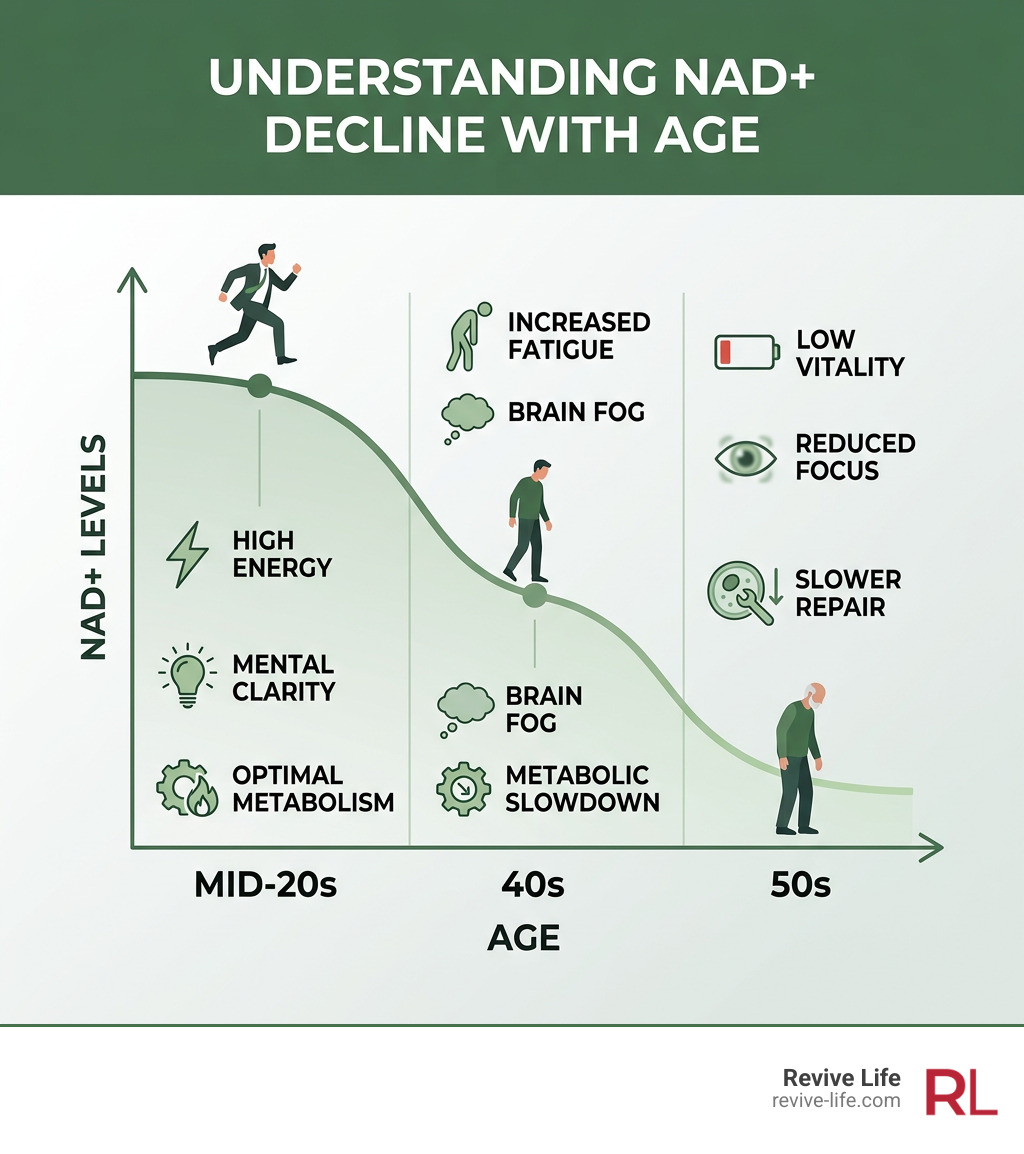 UNDERSTANDING NAD+ DECLINE WITH AGE

NAD+ LEVELS

HIGH ENERGY

MENTAL CLARITY

OPTIMAL METABOLISM

INCREASED FATIGUE

BRAIN FOG

BRAIN FOG

METABOLIC SLOWDOWN

LOW VITALITY

REDUCED FOCUS

SLOWER REPAIR

MID-20s

40s

50s

AGE

Revive Life
revive-life.com

RL